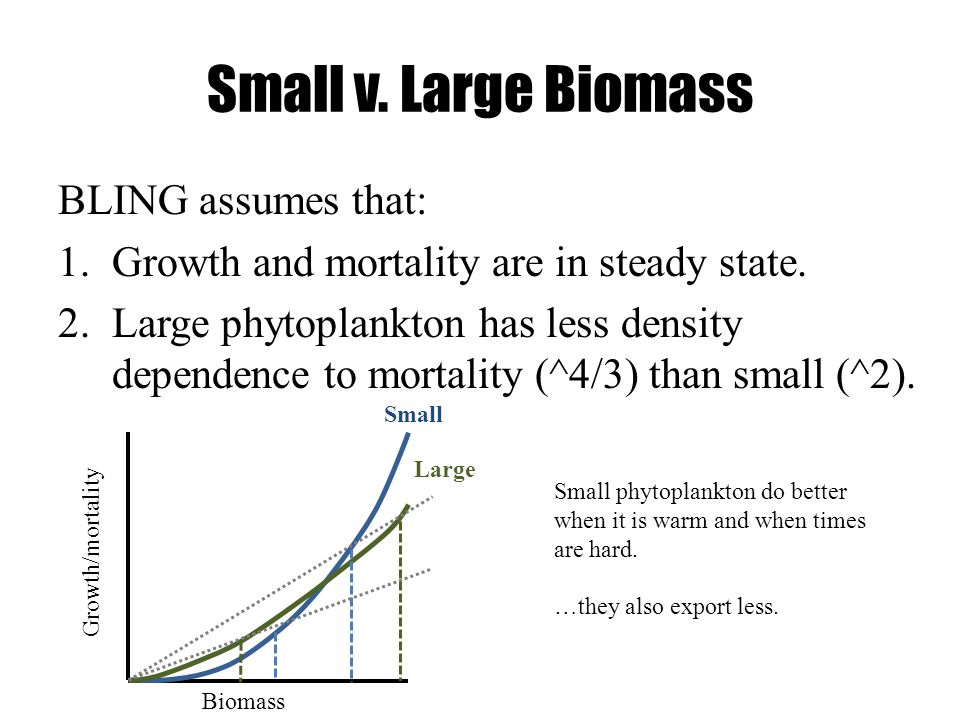 Small v. Large Biomass

BLING assumes that:

1. Growth and mortality are in steady state.
2. Large phytoplankton has less density dependence to mortality (^4/3) than small (^2).

Small

Large

Growth/mortality

Biomass

Small phytoplankton do better when it is warm and when times are hard.

…they also export less.